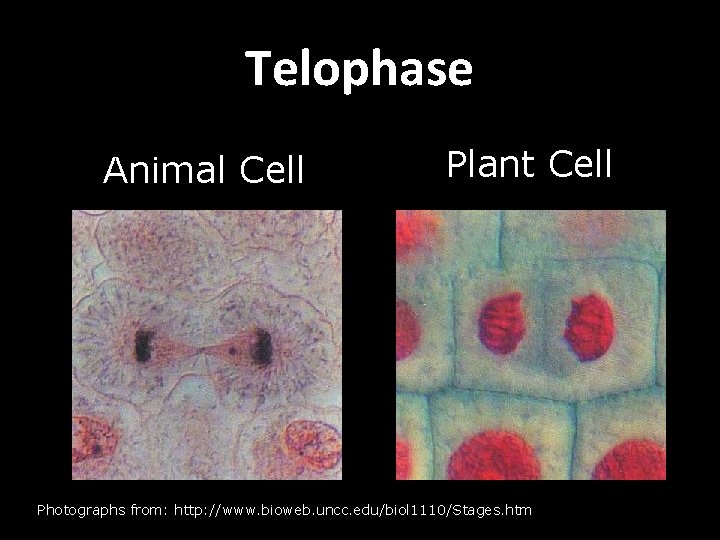 Telophase

Animal Cell

Plant Cell

Photographs from: http://www.bioweb.uncc.edu/biol1110/Stages.htm